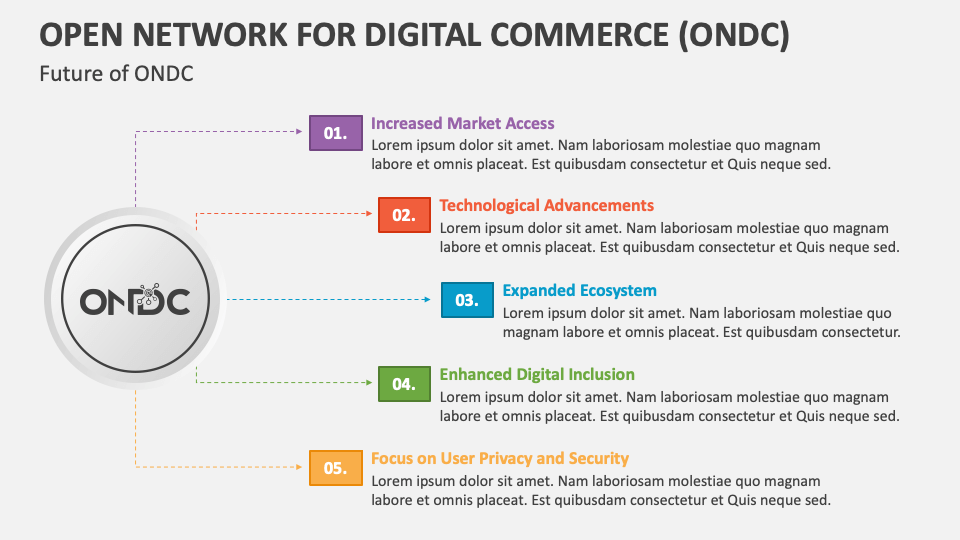 OPEN NETWORK FOR DIGITAL COMMERCE (ONDC)

Future of ONDC

ONDC

01.
Increased Market Access
Lorem ipsum dolor sit amet. Nam laboriosam molestiae quo magnam labore et omnis placeat. Est quibusdam consectetur et Quis neque sed.

02.
Technological Advancements
Lorem ipsum dolor sit amet. Nam laboriosam molestiae quo magnam labore et omnis placeat. Est quibusdam consectetur et Quis neque sed.

03.
Expanded Ecosystem
Lorem ipsum dolor sit amet. Nam laboriosam molestiae quo magnam labore et omnis placeat. Est quibusdam consectetur.

04.
Enhanced Digital Inclusion
Lorem ipsum dolor sit amet. Nam laboriosam molestiae quo magnam labore et omnis placeat. Est quibusdam consectetur et Quis neque sed.

05.
Focus on User Privacy and Security
Lorem ipsum dolor sit amet. Nam laboriosam molestiae quo magnam labore et omnis placeat. Est quibusdam consectetur et Quis neque sed.